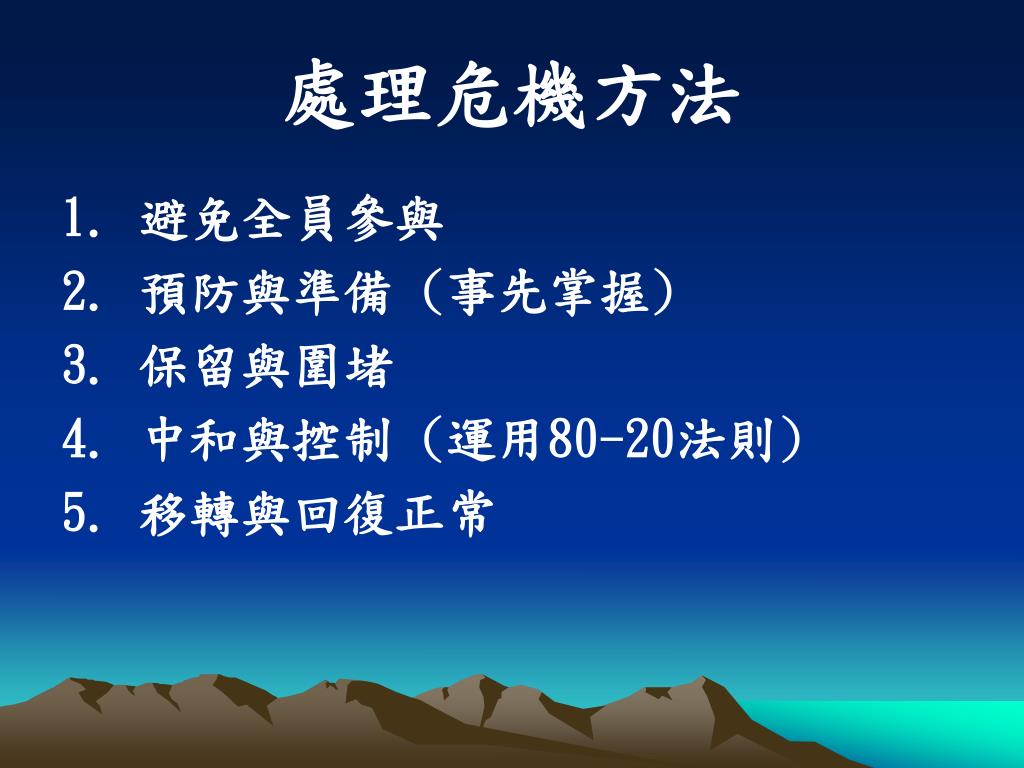 處理危機方法

1. 避免全員參與
2. 預防與準備（事先掌握）
3. 保留與圍堵
4. 中和與控制（運用80-20法則）
5. 移轉與回復正常